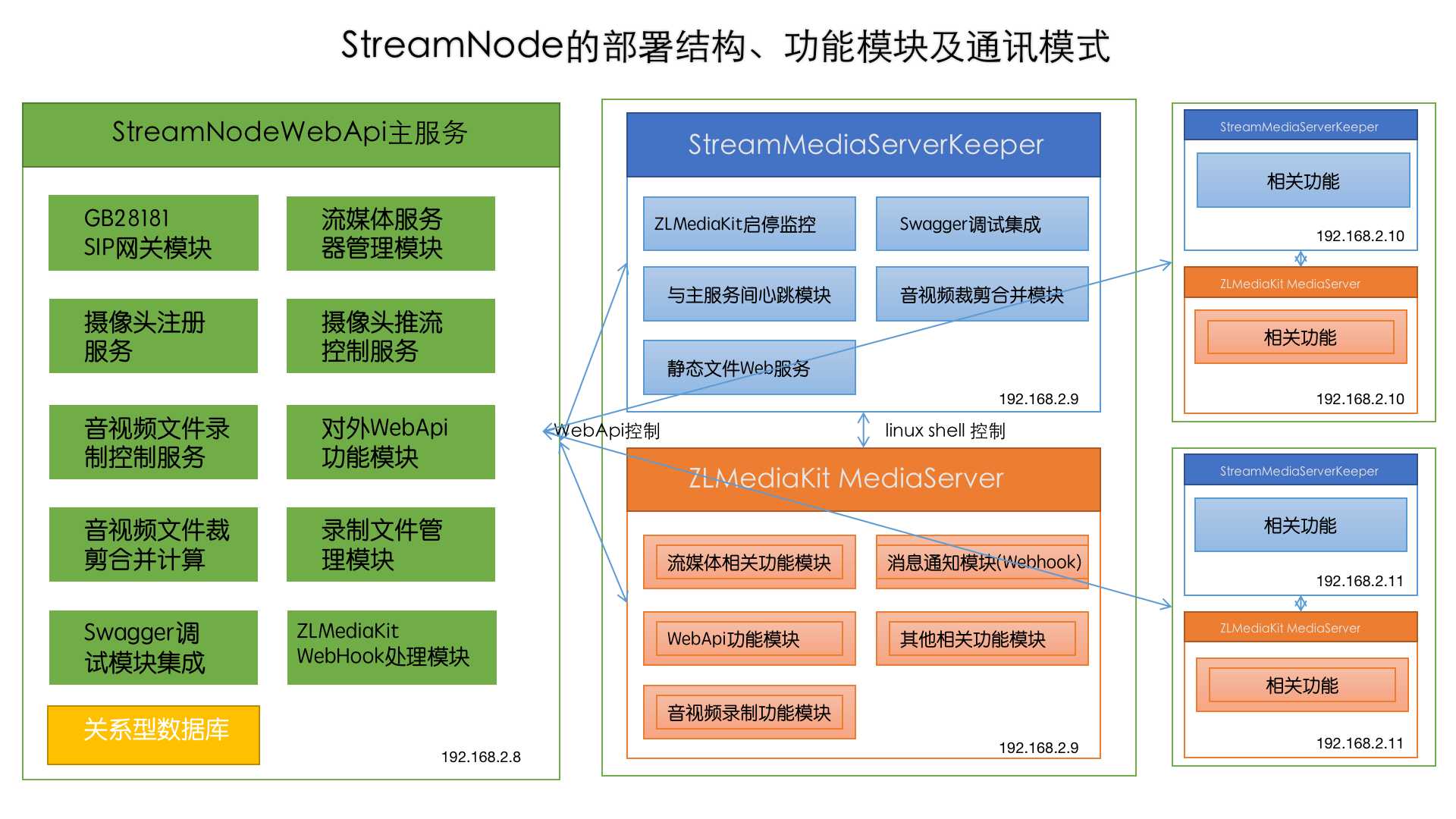 StreamNode的部署结构、功能模块及通讯模式

StreamNodeWebApi主服务

GB28181 SIP网关模块

流媒体服务器管理模块

摄像头注册服务

摄像头推流控制服务

音视频文件录制控制服务

对外WebApi功能模块

音视频文件裁剪合并计算

录制文件管理模块

Swagger调试模块集成

ZLMediaKit WebHook处理模块

关系型数据库

192.168.2.8

WebApi控制

StreamMediaServerKeeper

ZLMediaKit启停监控

Swagger调试集成

与主服务间心跳模块

音视频裁剪合并模块

静态文件Web服务

192.168.2.9

linux shell 控制

ZLMediaKit MediaServer

流媒体相关功能模块

消息通知模块(Webhook)

WebApi功能模块

其他相关功能模块

音视频录制功能模块

192.168.2.9

StreamMediaServerKeeper

相关功能

192.168.2.10

ZLMediaKit MediaServer

相关功能

192.168.2.10

StreamMediaServerKeeper

相关功能

192.168.2.11

ZLMediaKit MediaServer

相关功能

192.168.2.11